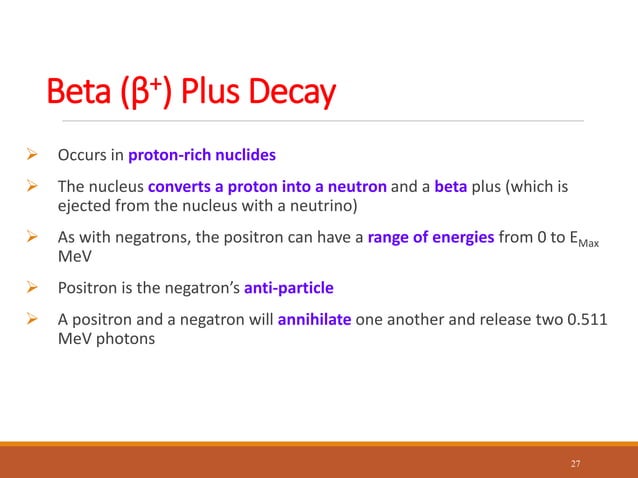 Beta ($\beta^+$) Plus Decay

➢ Occurs in proton-rich nuclides

➢ The nucleus converts a proton into a neutron and a beta plus (which is ejected from the nucleus with a neutrino)

➢ As with negatrons, the positron can have a range of energies from 0 to $E_{Max}$ MeV

➢ Positron is the negatron's anti-particle

➢ A positron and a negatron will annihilate one another and release two 0.511 MeV photons

27